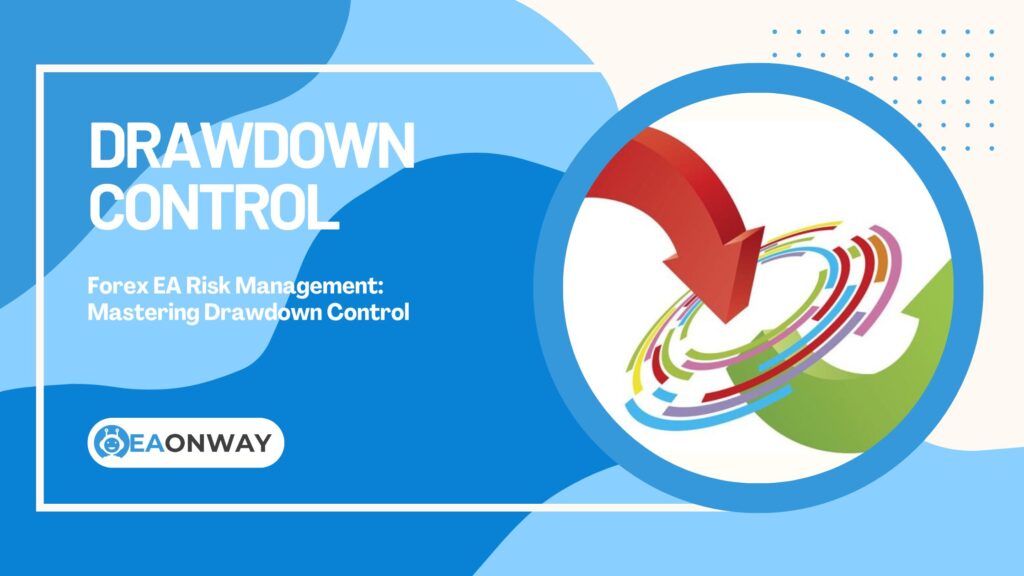 DRAWDOWN CONTROL

Forex EA Risk Management: Mastering Drawdown Control

EAONWAY